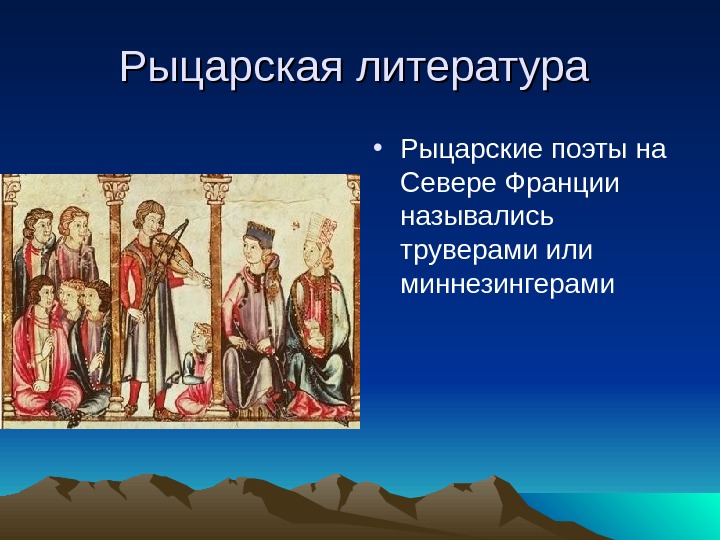 Рыцарская литература

• Рыцарские поэты на Севере Франции назывались труверами или миннезингерами